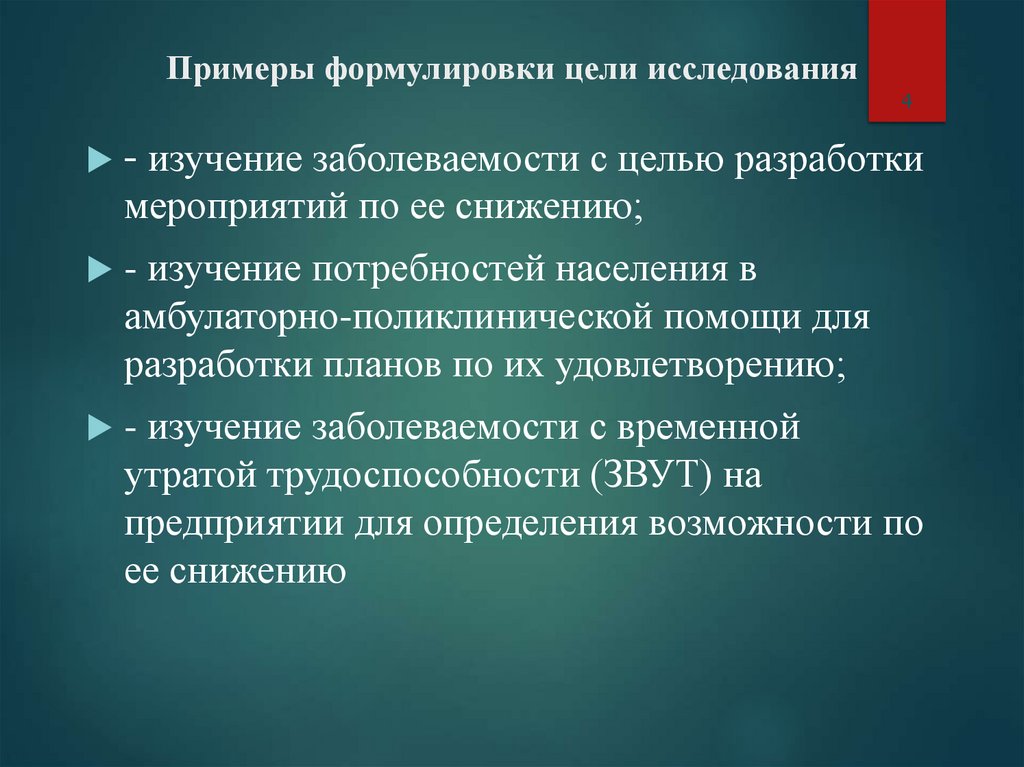 Примеры формулировки цели исследования

4

- изучение заболеваемости с целью разработки мероприятий по ее снижению;

- изучение потребностей населения в амбулаторно-поликлинической помощи для разработки планов по их удовлетворению;

- изучение заболеваемости с временной утратой трудоспособности (ЗВУТ) на предприятии для определения возможности по ее снижению